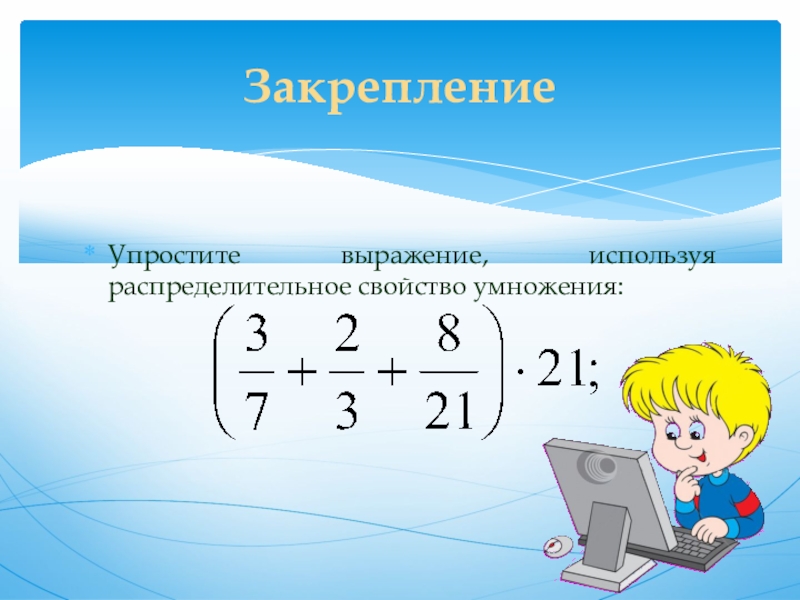 Закрепление

Упростите выражение, используя распределительное свойство умножения:

$\left(\frac{3}{7}+\frac{2}{3}+\frac{8}{21}\right)\cdot 21;$